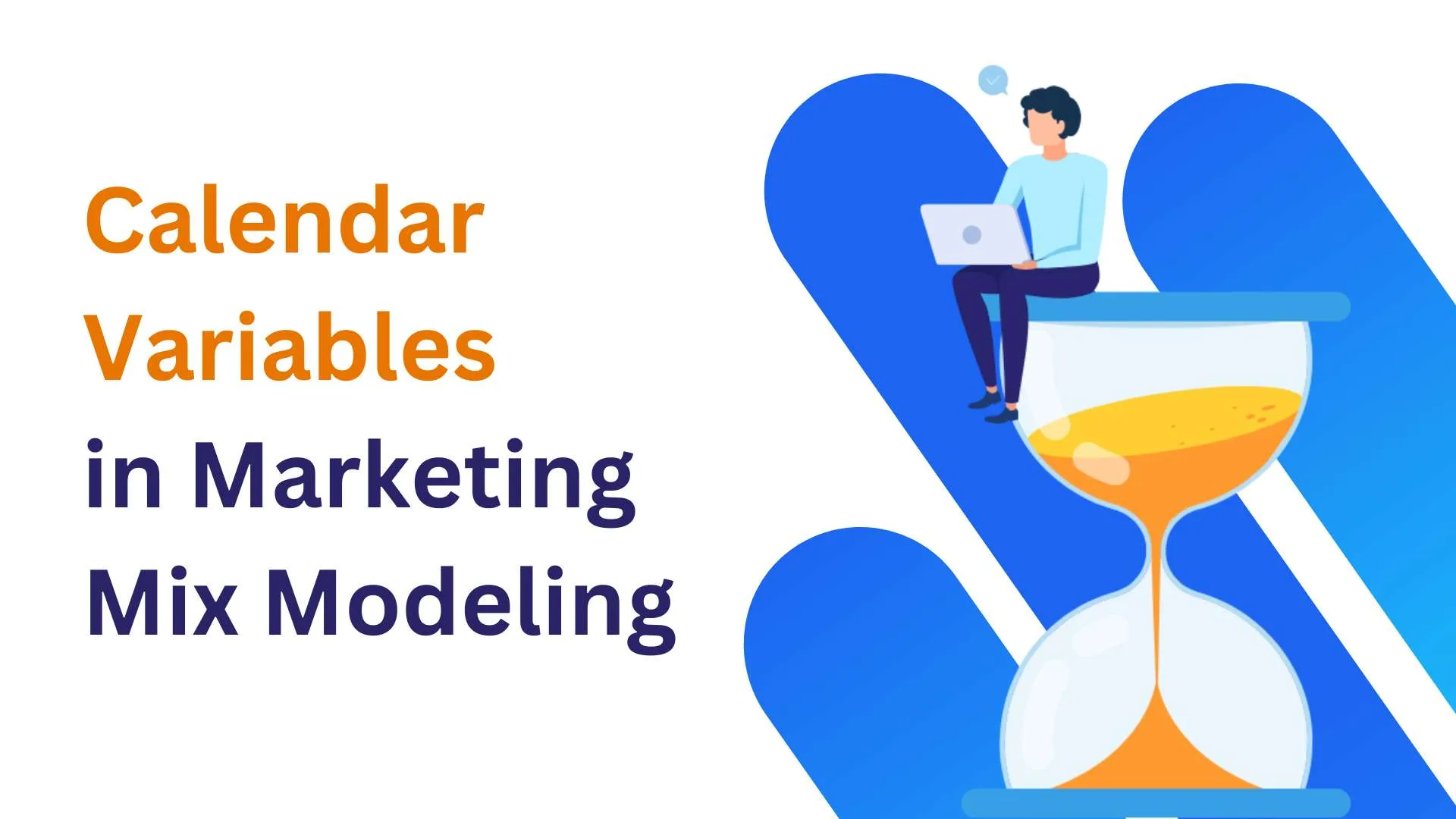 Calendar Variables in Marketing Mix Modeling